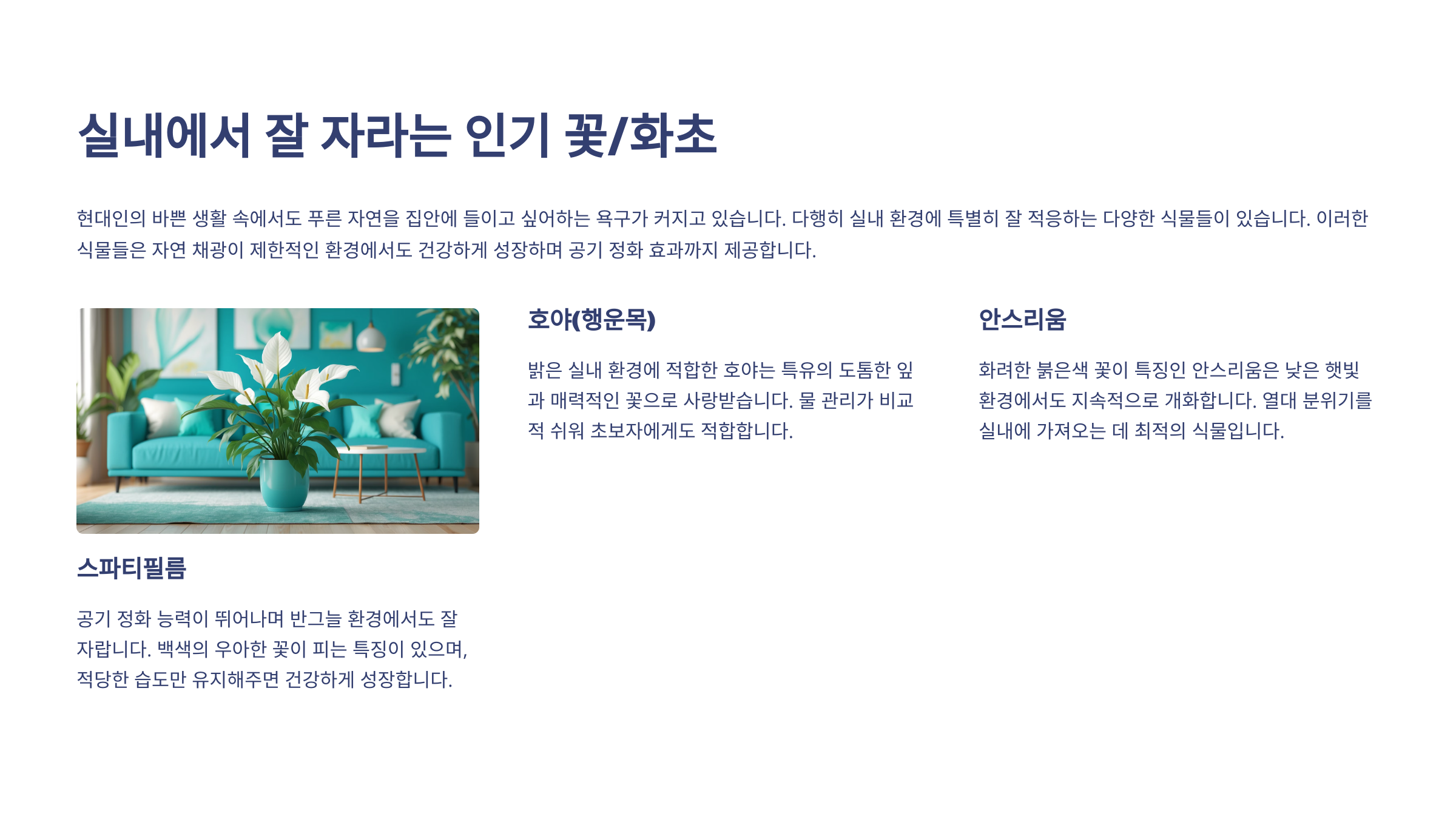 실내에서 잘 자라는 인기 꽃/화초

현대인의 바쁜 생활 속에서도 푸른 자연을 집안에 들이고 싶어하는 욕구가 커지고 있습니다. 다행히 실내 환경에 특별히 잘 적응하는 다양한 식물들이 있습니다. 이러한 식물들은 자연 채광이 제한적인 환경에서도 건강하게 성장하며 공기 정화 효과까지 제공합니다.

스파티필름

공기 정화 능력이 뛰어나며 반그늘 환경에서도 잘 자랍니다. 백색의 우아한 꽃이 피는 특징이 있으며, 적당한 습도만 유지해주면 건강하게 성장합니다.

호야(행운목)

밝은 실내 환경에 적합한 호야는 특유의 도톰한 잎과 매력적인 꽃으로 사랑받습니다. 물 관리가 비교적 쉬워 초보자에게도 적합합니다.

안스리움

화려한 붉은색 꽃이 특징인 안스리움은 낮은 햇빛 환경에서도 지속적으로 개화합니다. 열대 분위기를 실내에 가져오는 데 최적의 식물입니다.